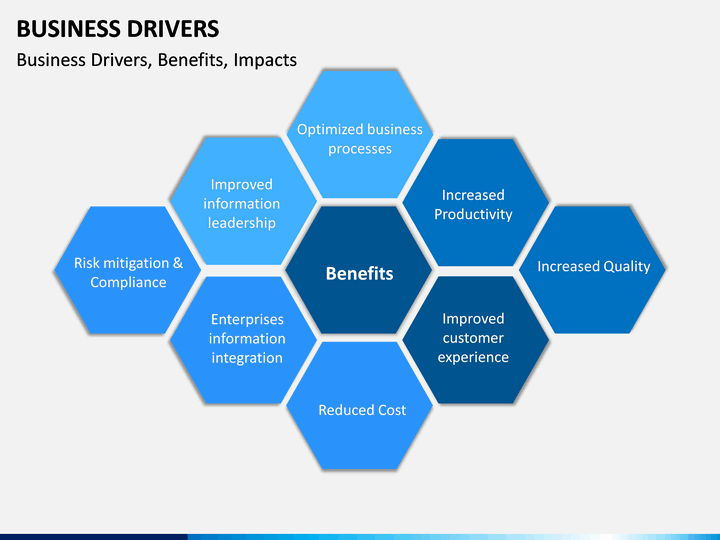 BUSINESS DRIVERS

Business Drivers, Benefits, Impacts

Optimized business processes

Improved information leadership

Increased Productivity

Risk mitigation & Compliance

Benefits

Increased Quality

Enterprises information integration

Improved customer experience

Reduced Cost